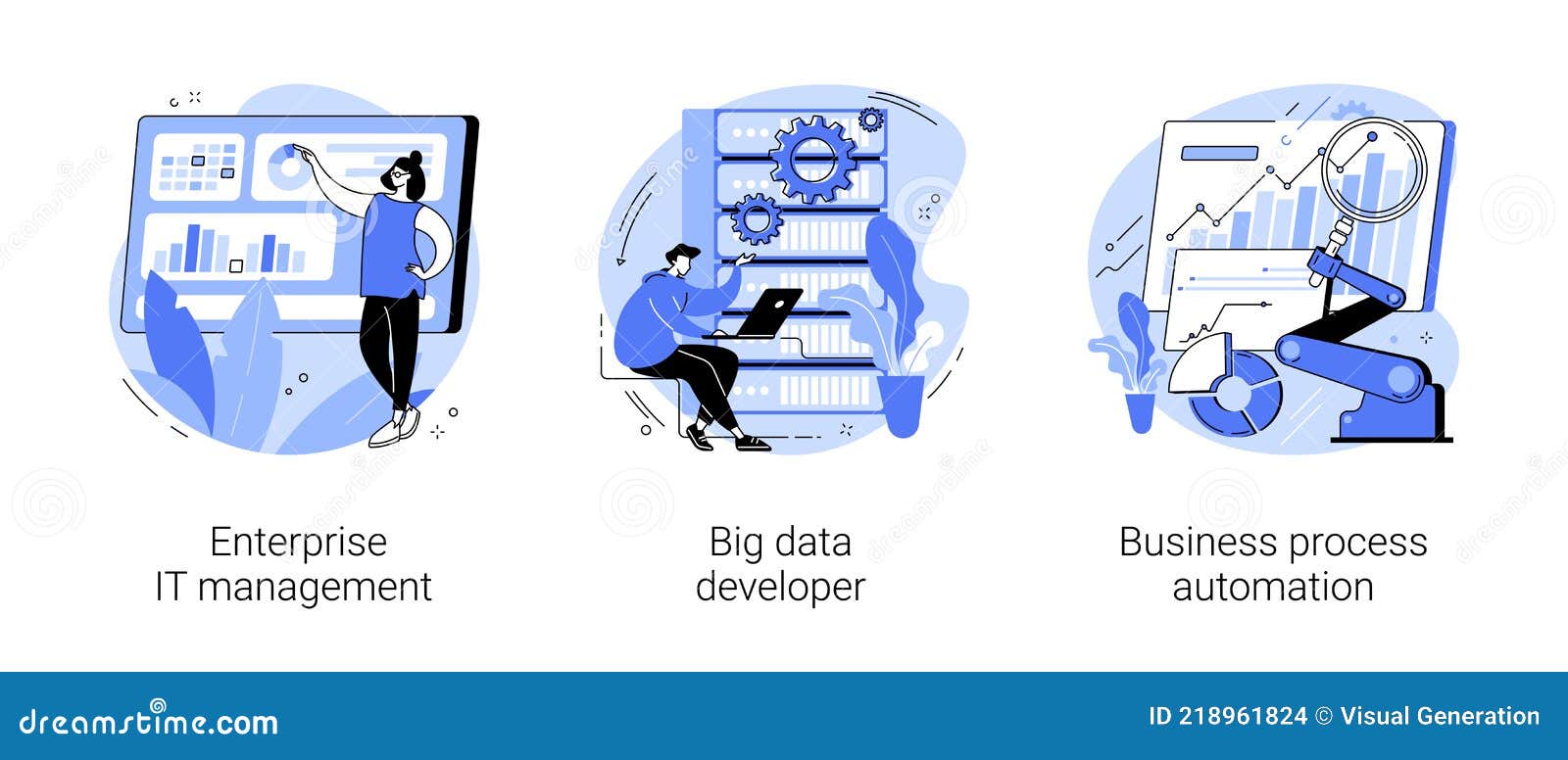 Enterprise IT management

Big data developer

Business process automation

dreamstime.com

ID 218961824 © Visual Generation